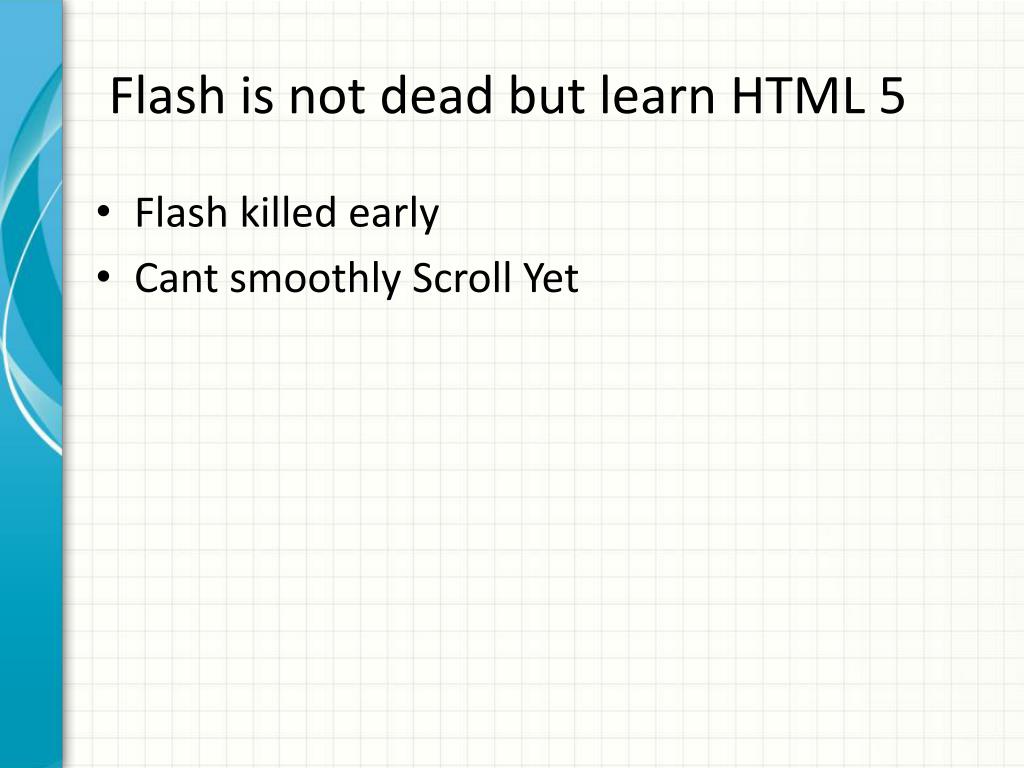 Flash is not dead but learn HTML 5

• Flash killed early
• Cant smoothly Scroll Yet